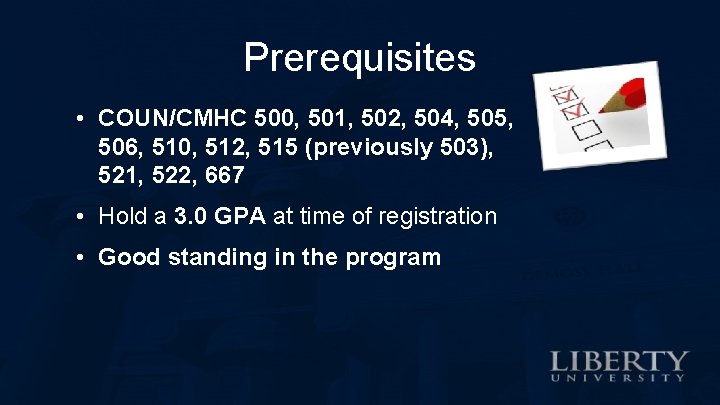 Prerequisites

• COUN/CMHC 500, 501, 502, 504, 505, 506, 510, 512, 515 (previously 503), 521, 522, 667

• Hold a 3.0 GPA at time of registration

• Good standing in the program

LIBERTY
UNIVERSITY